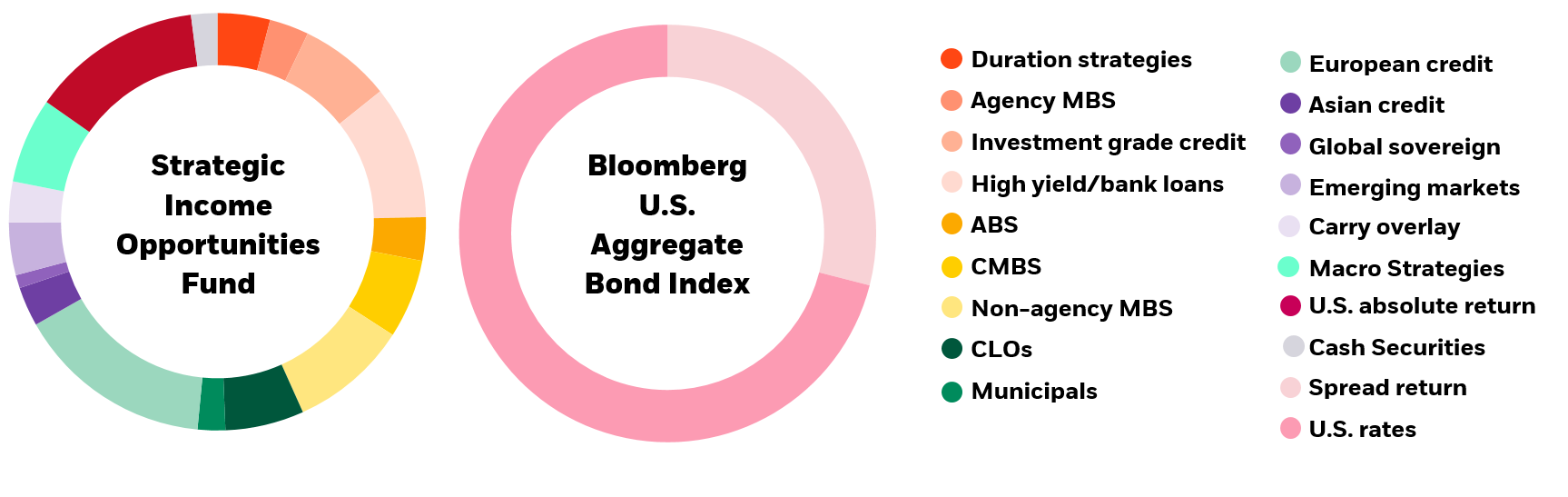 Strategic Income Opportunities Fund

Bloomberg U.S. Aggregate Bond Index

Duration strategies
Agency MBS
Investment grade credit
High yield/bank loans
ABS
CMBS
Non-agency MBS
CLOs
Municipals

European credit
Asian credit
Global sovereign
Emerging markets
Carry overlay
Macro Strategies
U.S. absolute return
Cash Securities
Spread return
U.S. rates